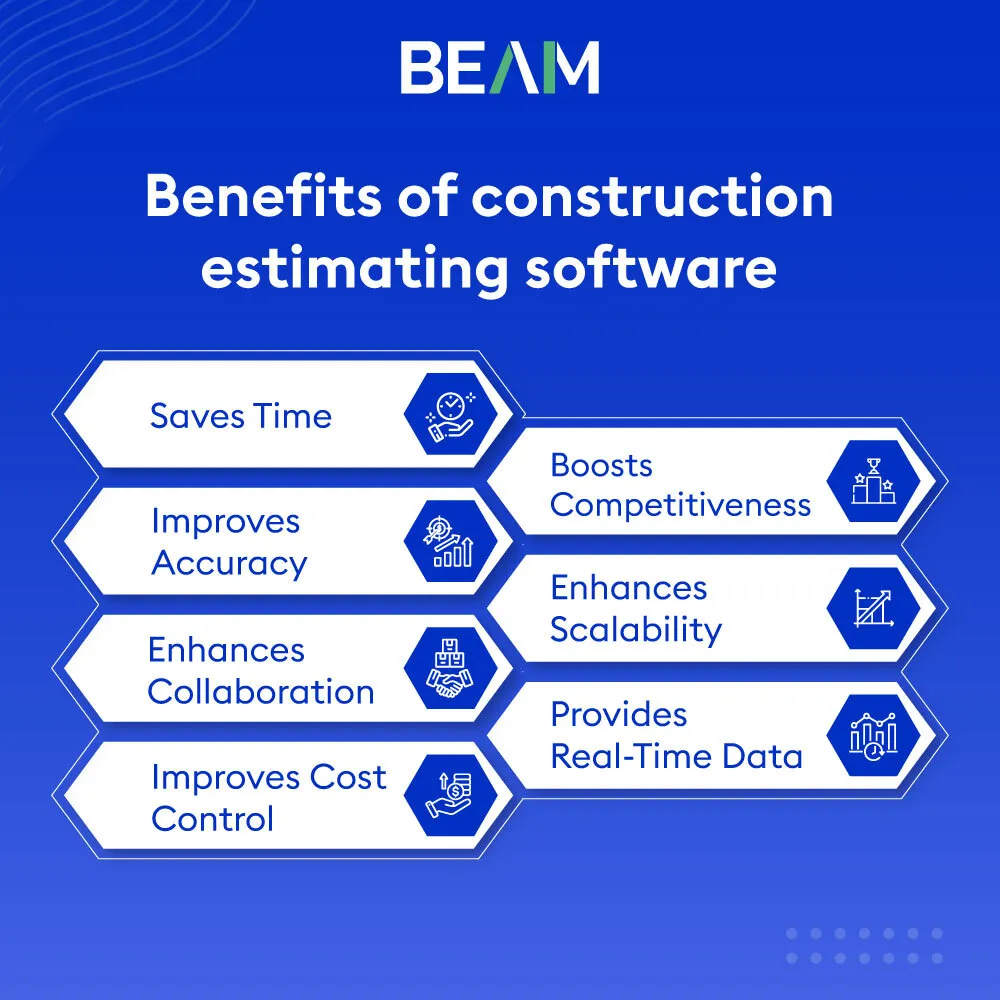 BEAM

Benefits of construction estimating software

Saves Time

Improves Accuracy

Enhances Collaboration

Improves Cost Control

Boosts Competitiveness

Enhances Scalability

Provides Real-Time Data